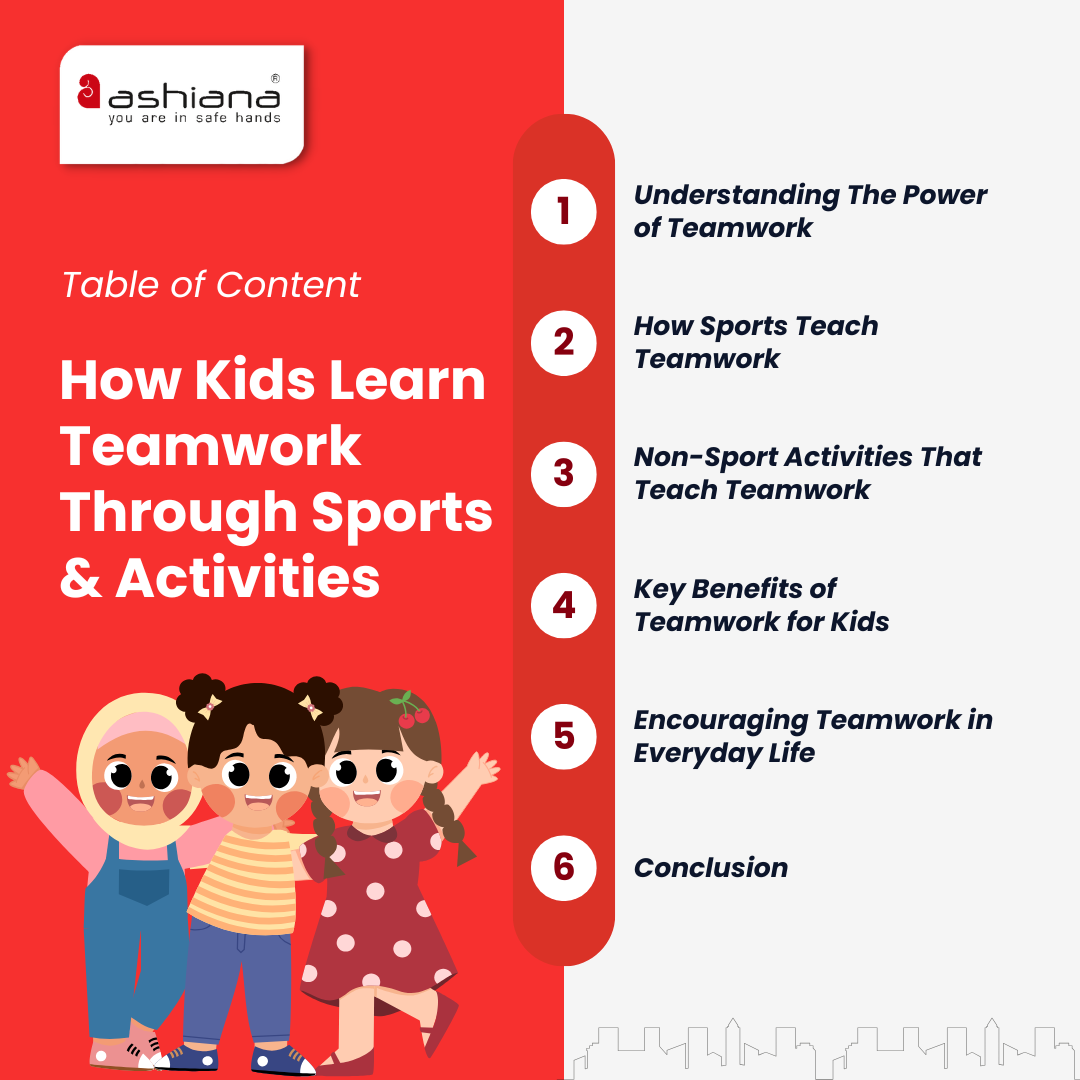 ashiana®
you are in safe hands

Table of Content

How Kids Learn Teamwork Through Sports & Activities

1 Understanding The Power of Teamwork

2 How Sports Teach Teamwork

3 Non-Sport Activities That Teach Teamwork

4 Key Benefits of Teamwork for Kids

5 Encouraging Teamwork in Everyday Life

6 Conclusion